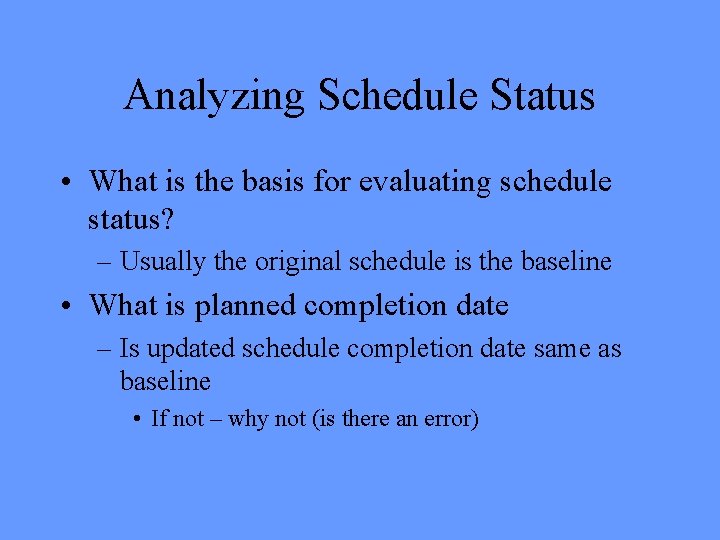 Analyzing Schedule Status

• What is the basis for evaluating schedule status?

– Usually the original schedule is the baseline

• What is planned completion date

– Is updated schedule completion date same as baseline

• If not – why not (is there an error)